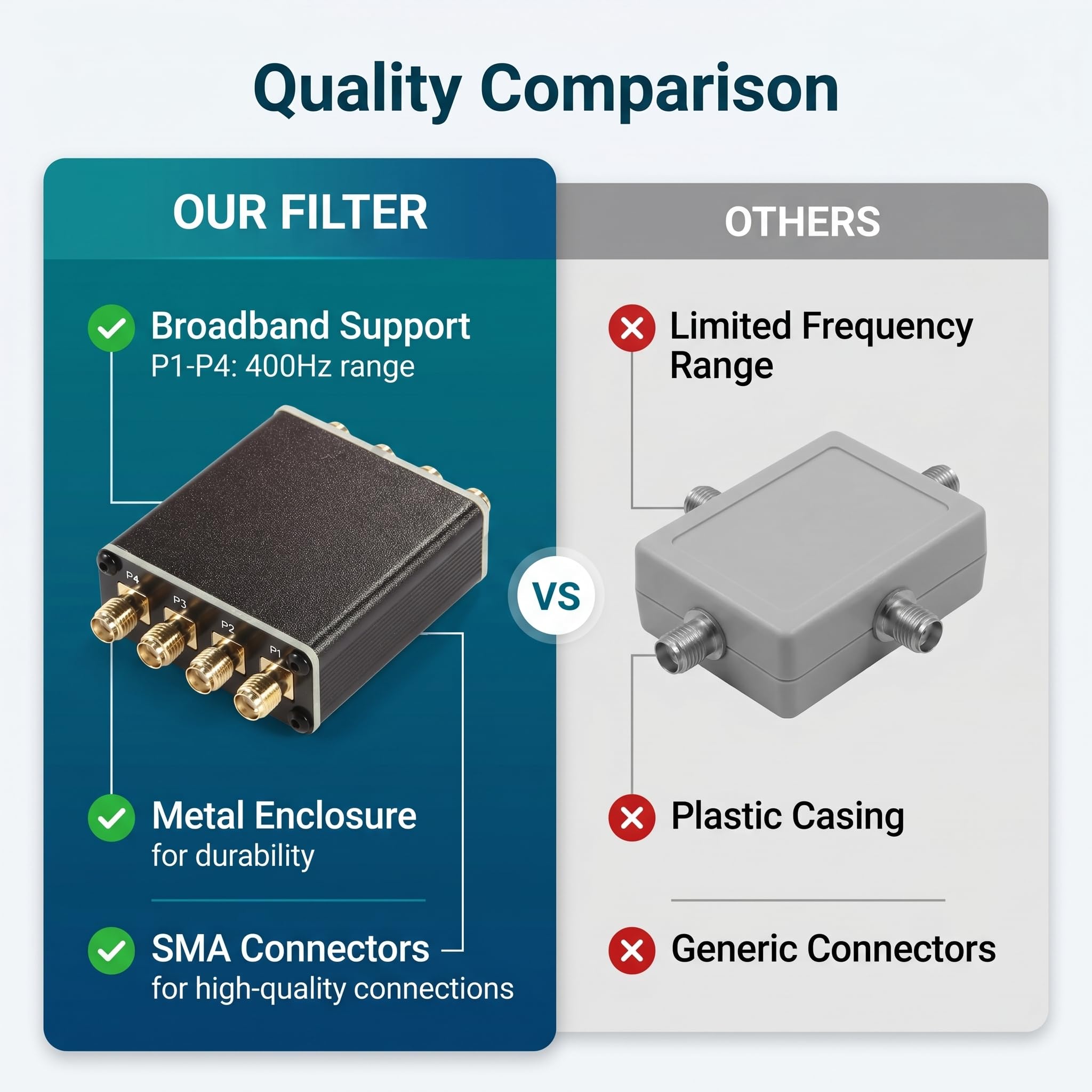 Quality Comparison

OUR FILTER

Broadband Support
P1-P4: 400Hz range

P4 P3 P2 P1

Metal Enclosure
for durability

SMA Connectors
for high-quality connections

VS

OTHERS

Limited Frequency Range

Plastic Casing

Generic Connectors